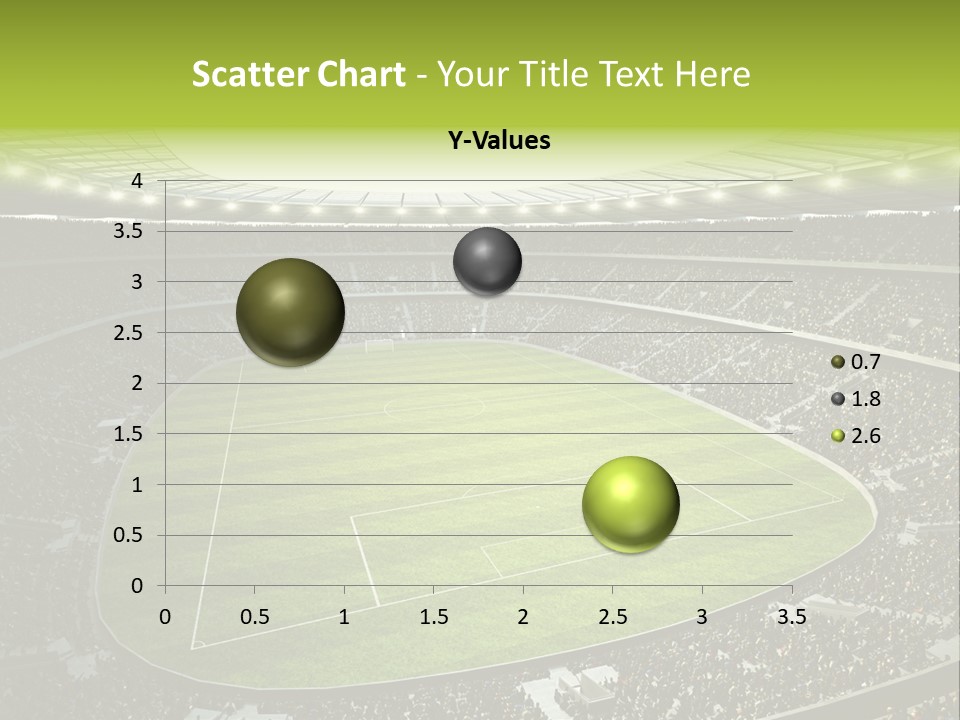 Scatter Chart - Your Title Text Here

Y-Values

4
3.5
3
2.5
2
1.5
1
0.5
0

0 0.5 1 1.5 2 2.5 3 3.5

0.7
1.8
2.6